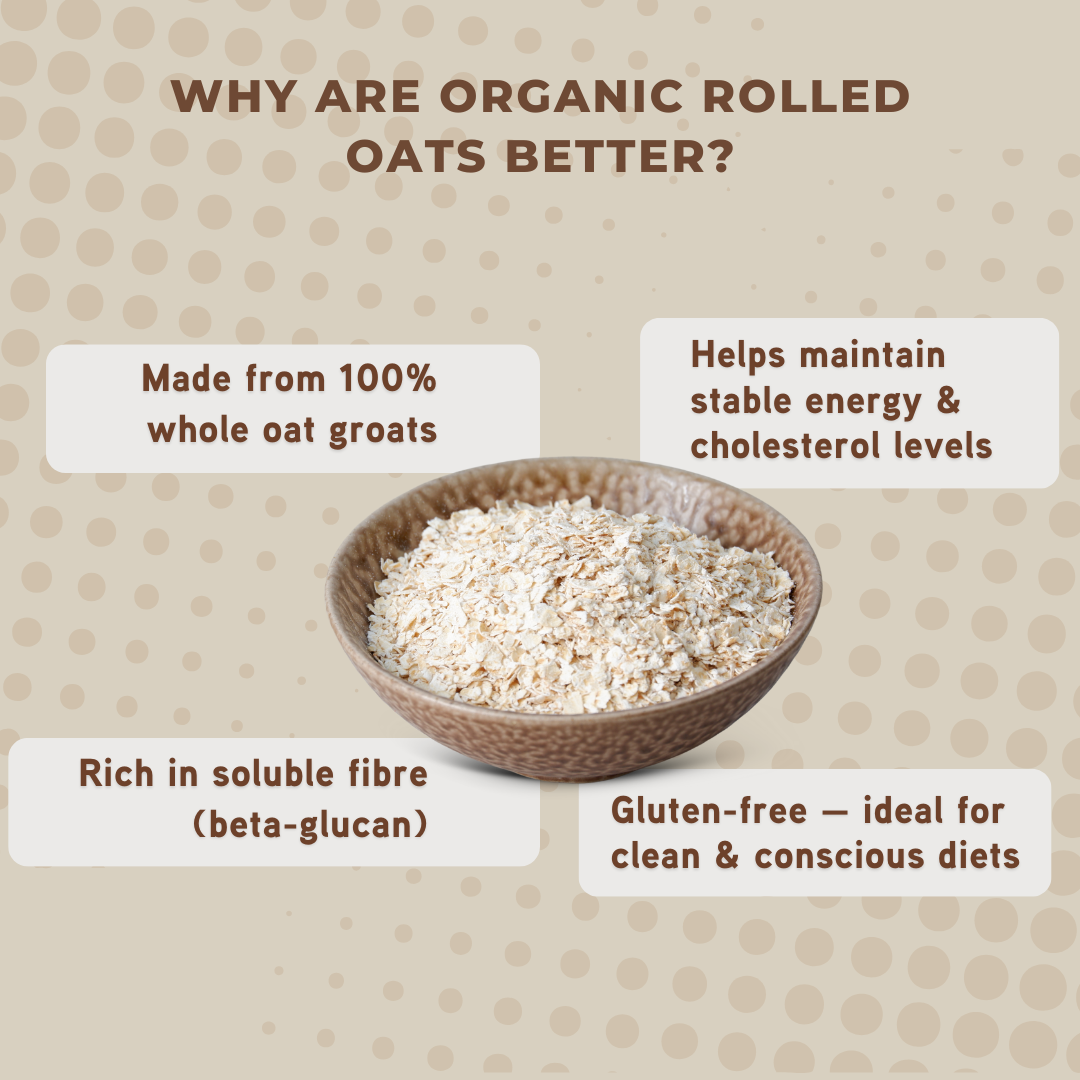 WHY ARE ORGANIC ROLLED OATS BETTER?

Made from 100% whole oat groats

Helps maintain stable energy & cholesterol levels

Rich in soluble fibre (beta-glucan)

Gluten-free — ideal for clean & conscious diets